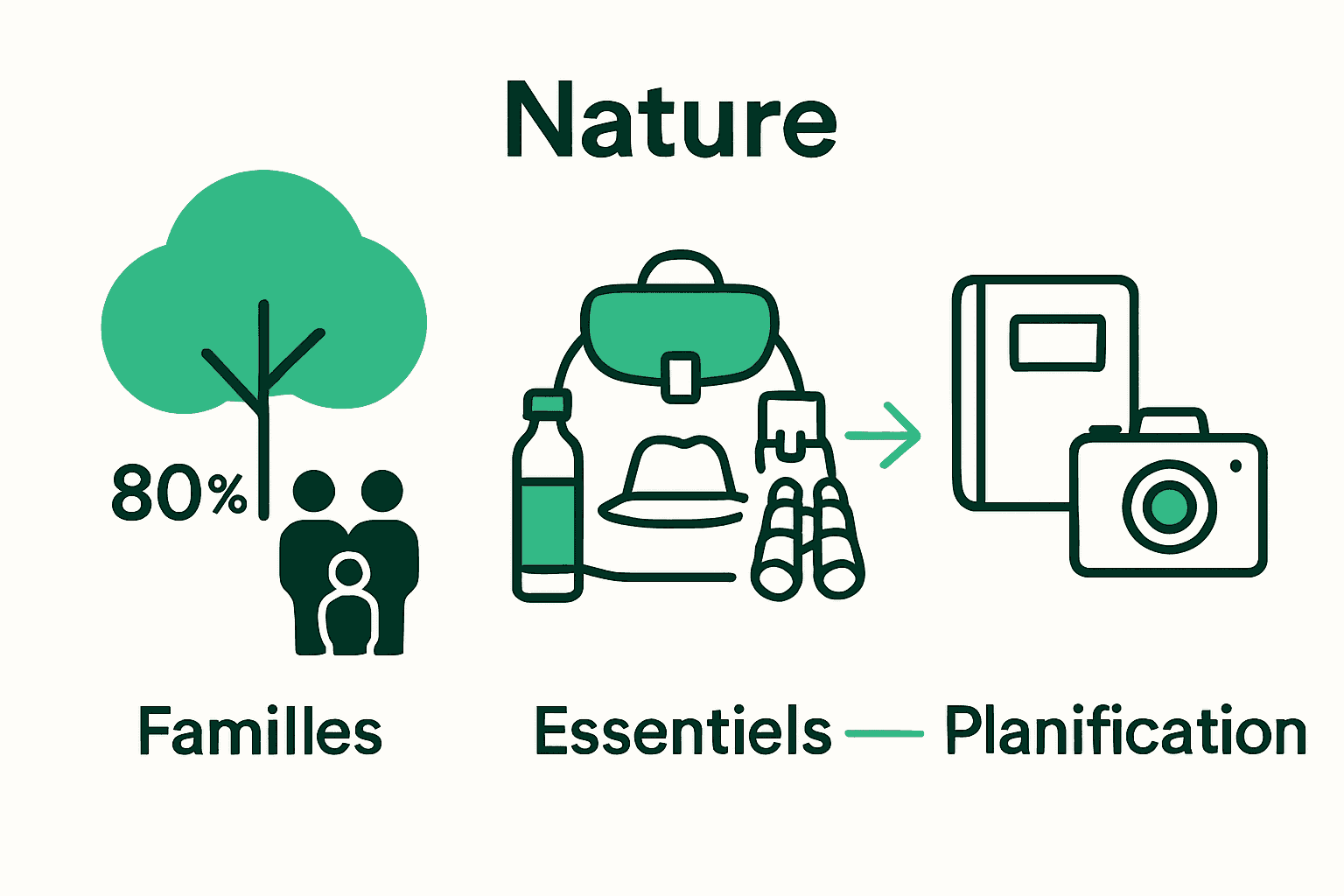 Nature

80%

Familles

Essentiels — Planification